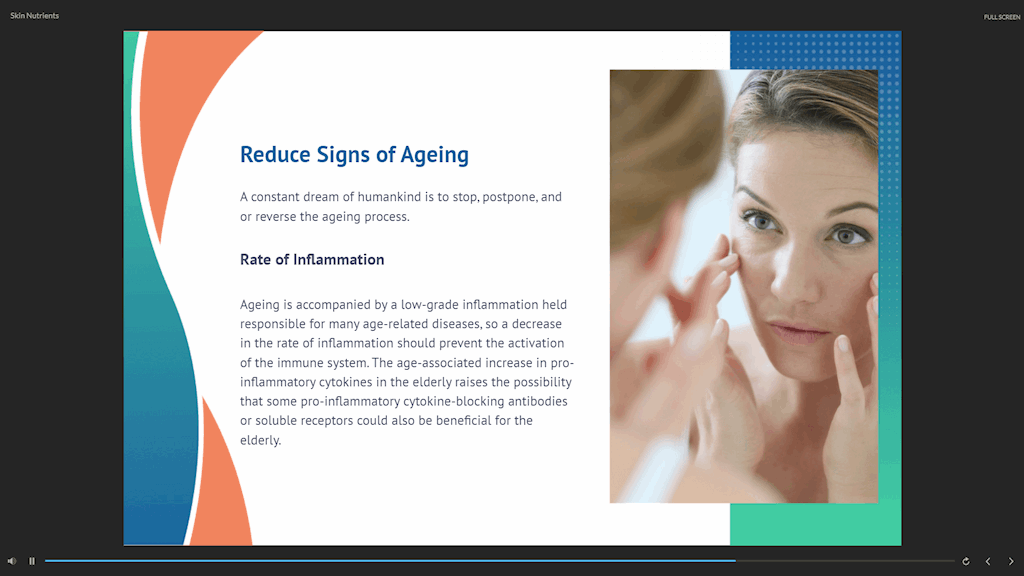 Skin Nutrients

FULL SCREEN

Reduce Signs of Ageing

A constant dream of humankind is to stop, postpone, and or reverse the ageing process.

Rate of Inflammation

Ageing is accompanied by a low-grade inflammation held responsible for many age-related diseases, so a decrease in the rate of inflammation should prevent the activation of the immune system. The age-associated increase in pro-inflammatory cytokines in the elderly raises the possibility that some pro-inflammatory cytokine-blocking antibodies or soluble receptors could also be beneficial for the elderly.